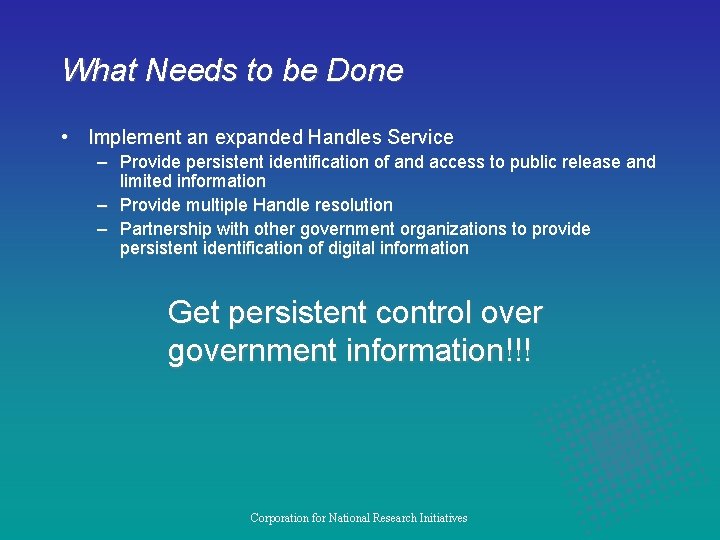 What Needs to be Done

• Implement an expanded Handles Service
  – Provide persistent identification of and access to public release and limited information
  – Provide multiple Handle resolution
  – Partnership with other government organizations to provide persistent identification of digital information

Get persistent control over government information!!!

Corporation for National Research Initiatives